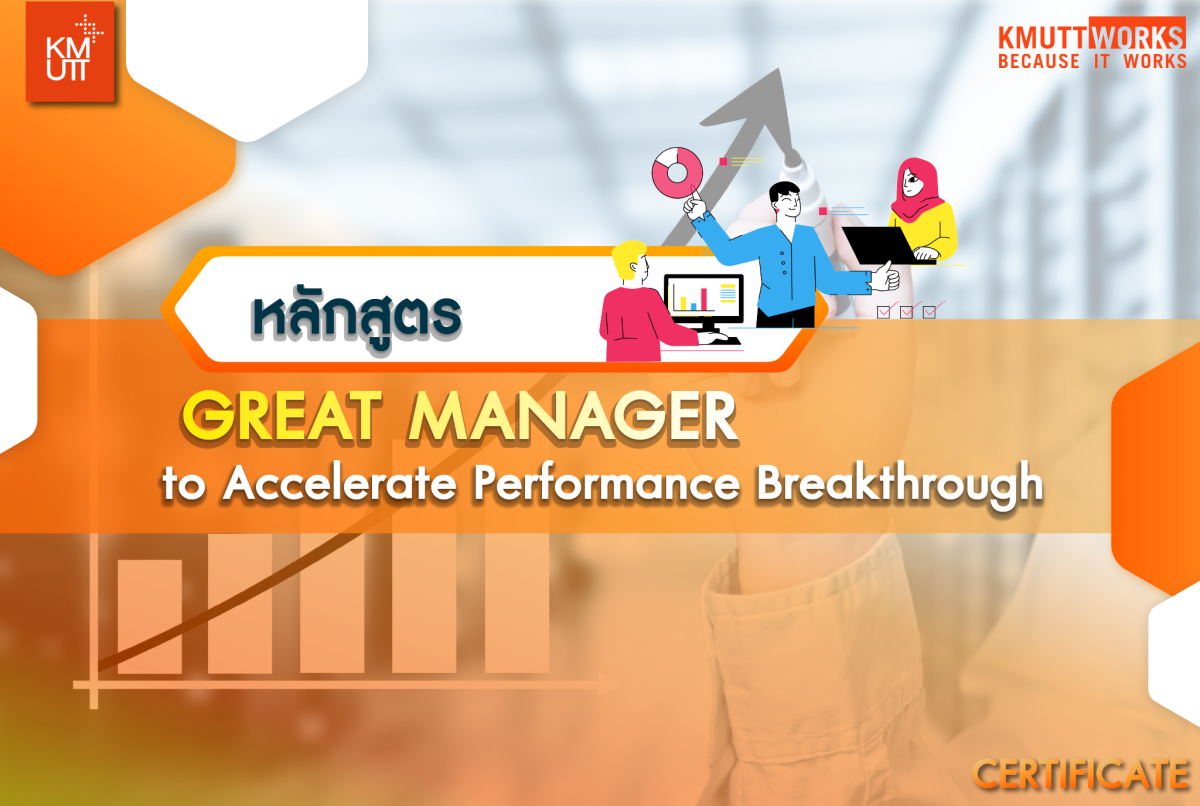 KM
UTT

KMUTTWORKS
BECAUSE IT WORKS

หลักสูตร

GREAT MANAGER
to Accelerate Performance Breakthrough

CERTIFICATE